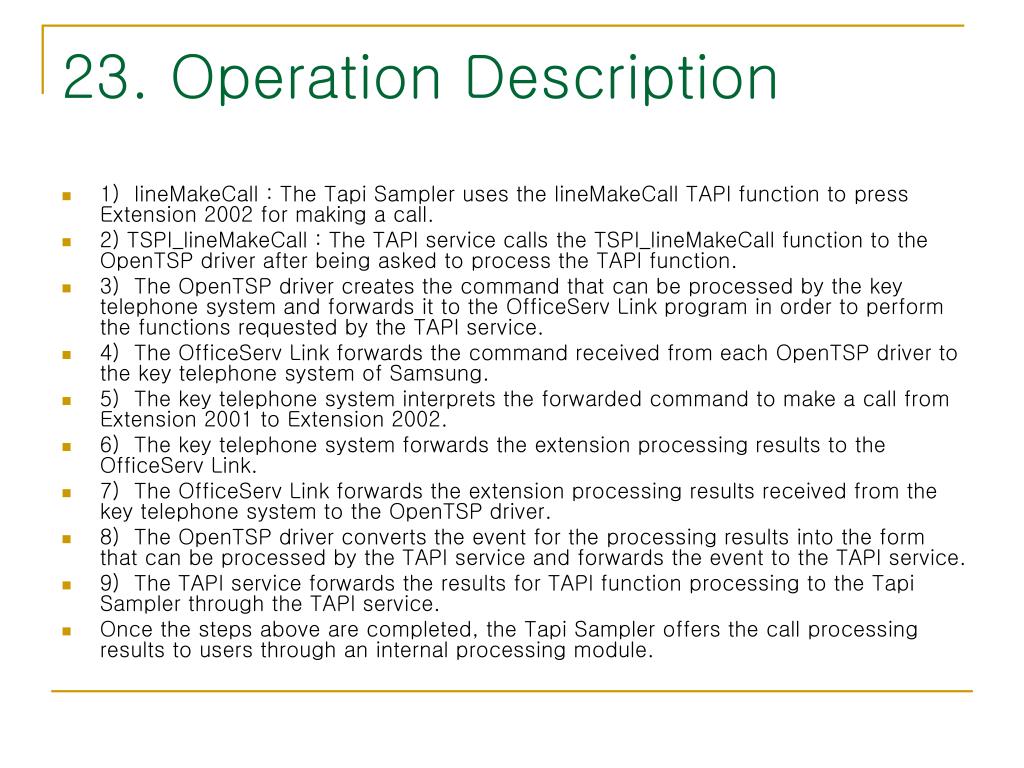 23. Operation Description

1) lineMakeCall : The Tapi Sampler uses the lineMakeCall TAPI function to press Extension 2002 for making a call.

2) TSPI_lineMakeCall : The TAPI service calls the TSPI_lineMakeCall function to the OpenTSP driver after being asked to process the TAPI function.

3) The OpenTSP driver creates the command that can be processed by the key telephone system and forwards it to the OfficeServ Link program in order to perform the functions requested by the TAPI service.

4) The OfficeServ Link forwards the command received from each OpenTSP driver to the key telephone system of Samsung.

5) The key telephone system interprets the forwarded command to make a call from Extension 2001 to Extension 2002.

6) The key telephone system forwards the extension processing results to the OfficeServ Link.

7) The OfficeServ Link forwards the extension processing results received from the key telephone system to the OpenTSP driver.

8) The OpenTSP driver converts the event for the processing results into the form that can be processed by the TAPI service and forwards the event to the TAPI service.

9) The TAPI service forwards the results for TAPI function processing to the Tapi Sampler through the TAPI service.

Once the steps above are completed, the Tapi Sampler offers the call processing results to users through an internal processing module.